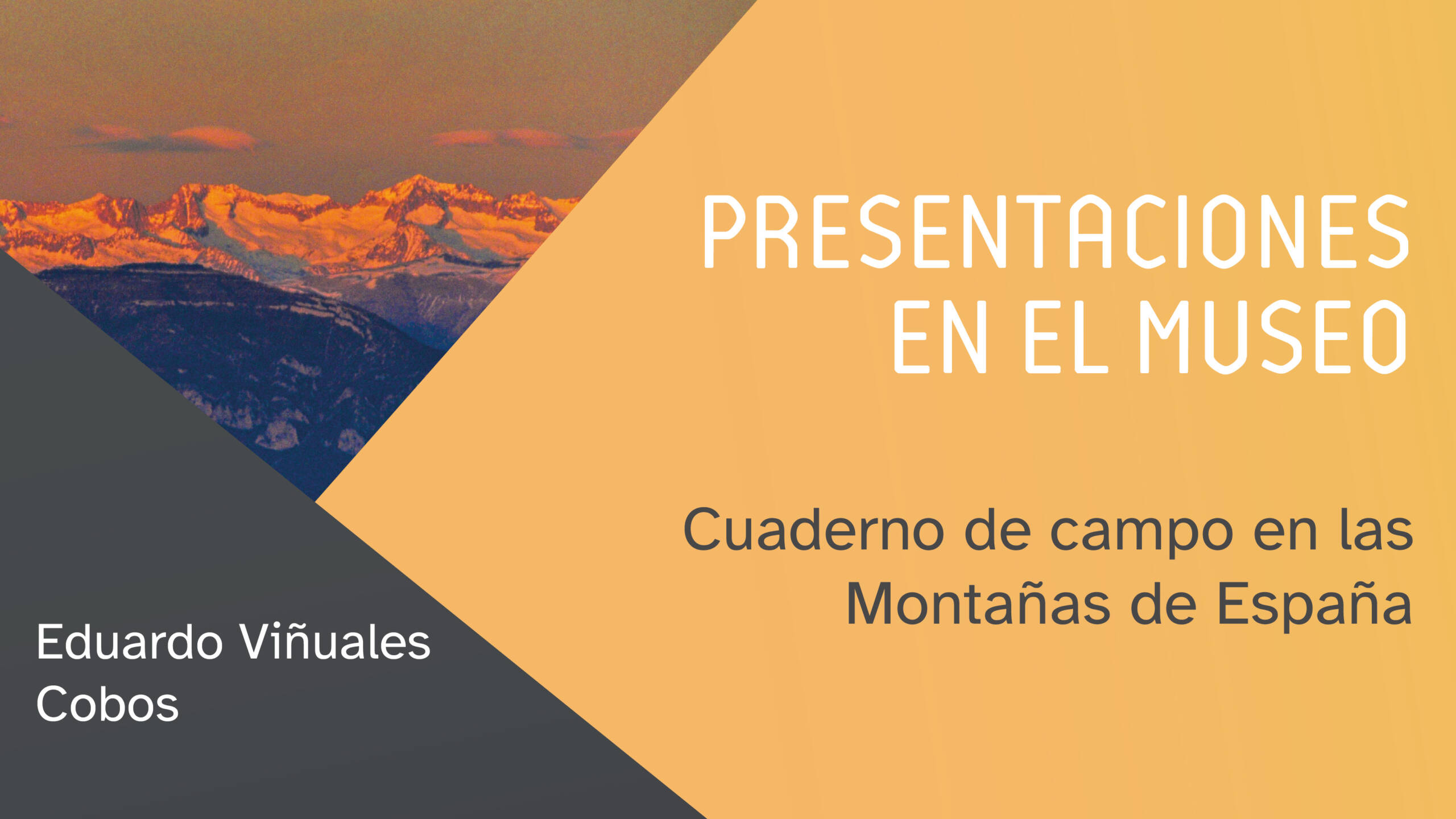 PRESENTACIONES
EN EL MUSEO

Cuaderno de campo en las Montañas de España

Eduardo Viñuales Cobos